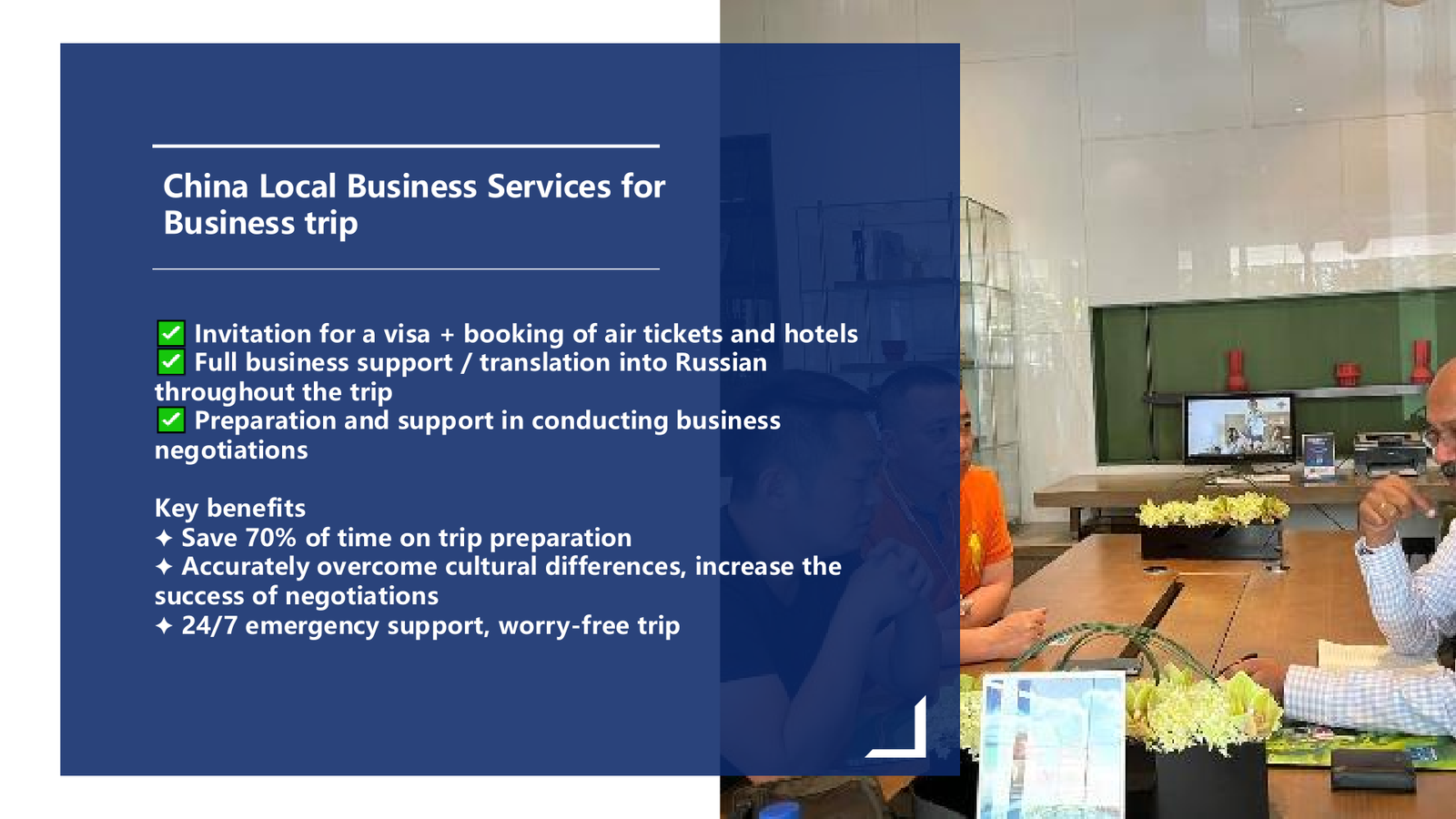 China Local Business Services for Business trip

✅ Invitation for a visa + booking of air tickets and hotels
✅ Full business support / translation into Russian throughout the trip
✅ Preparation and support in conducting business negotiations

Key benefits
✦ Save 70% of time on trip preparation
✦ Accurately overcome cultural differences, increase the success of negotiations
✦ 24/7 emergency support, worry-free trip